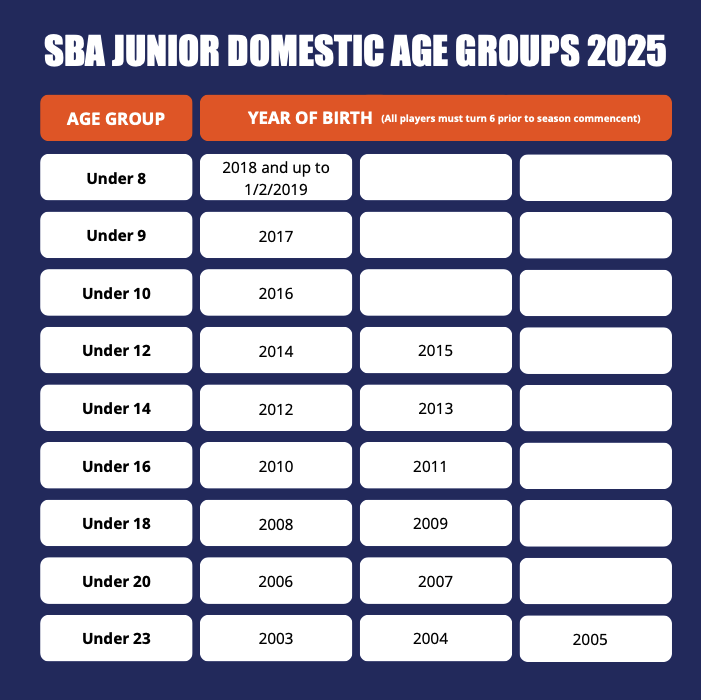 SBA JUNIOR DOMESTIC AGE GROUPS 2025

| AGE GROUP | YEAR OF BIRTH (All players must turn 6 prior to season commencent) | | |
|---|---|---|---|
| Under 8 | 2018 and up to 1/2/2019 | | |
| Under 9 | 2017 | | |
| Under 10 | 2016 | | |
| Under 12 | 2014 | 2015 | |
| Under 14 | 2012 | 2013 | |
| Under 16 | 2010 | 2011 | |
| Under 18 | 2008 | 2009 | |
| Under 20 | 2006 | 2007 | |
| Under 23 | 2003 | 2004 | 2005 |